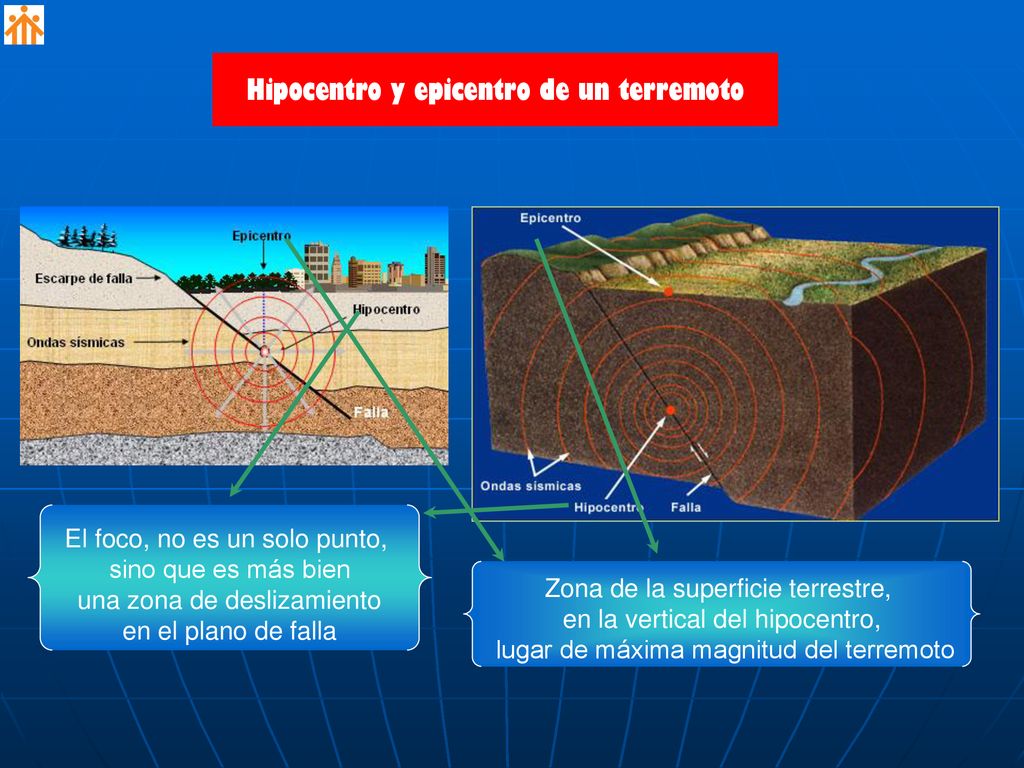 Hipocentro y epicentro de un terremoto

Epicentro

Escarpe de falla

Hipocentro

Ondas sísmicas

Falla

Epicentro

Ondas sísmicas

Hipocentro

Falla

El foco, no es un solo punto, sino que es más bien una zona de deslizamiento en el plano de falla

Zona de la superficie terrestre, en la vertical del hipocentro, lugar de máxima magnitud del terremoto